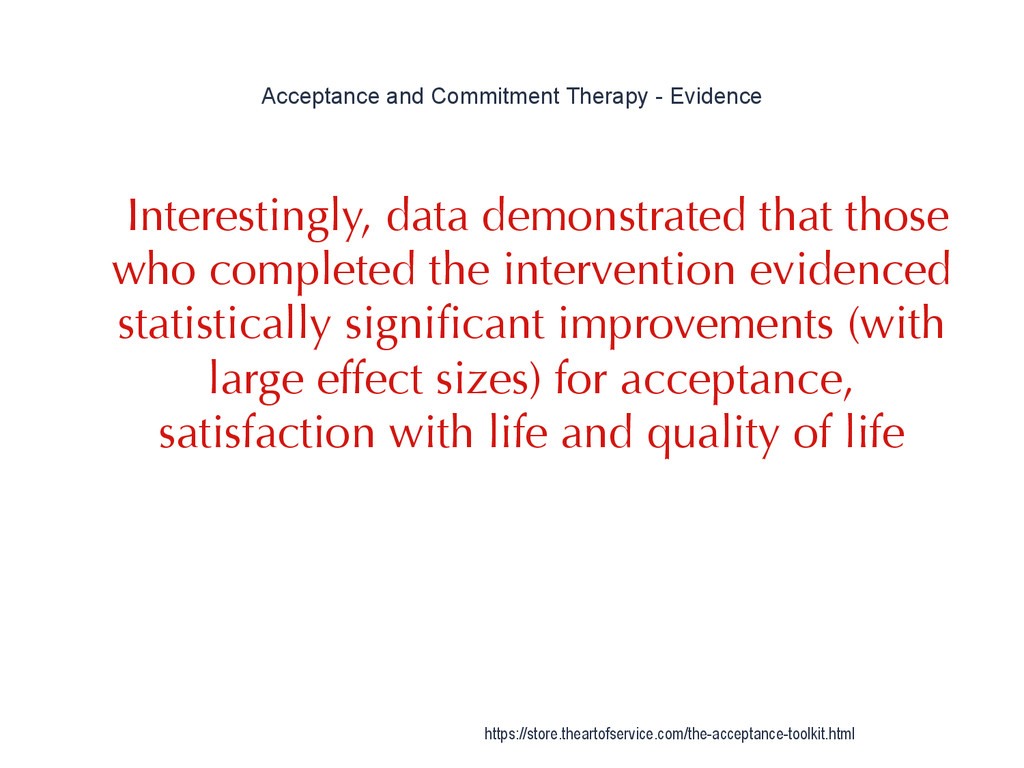 Acceptance and Commitment Therapy - Evidence

Interestingly, data demonstrated that those who completed the intervention evidenced statistically significant improvements (with large effect sizes) for acceptance, satisfaction with life and quality of life

https://store.theartofservice.com/the-acceptance-toolkit.html